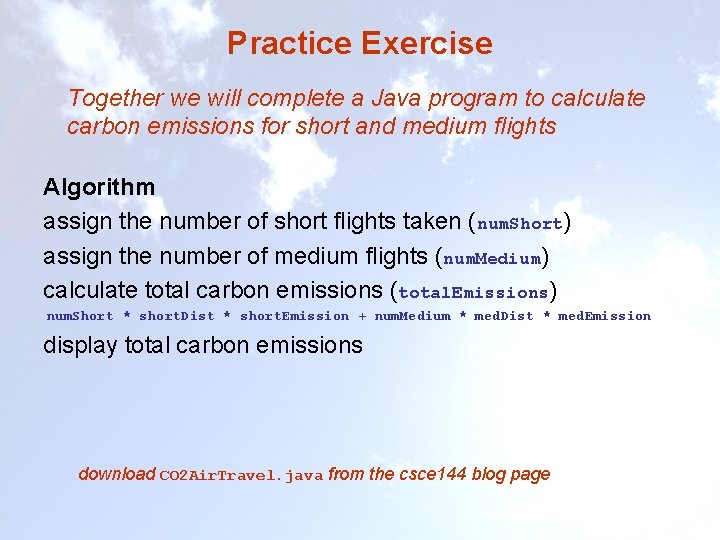 Practice Exercise

Together we will complete a Java program to calculate carbon emissions for short and medium flights

Algorithm
assign the number of short flights taken (numShort)
assign the number of medium flights (numMedium)
calculate total carbon emissions (totalEmissions)
numShort * shortDist * shortEmission + numMedium * medDist * medEmission
display total carbon emissions

download CO2AirTravel.java from the csce144 blog page